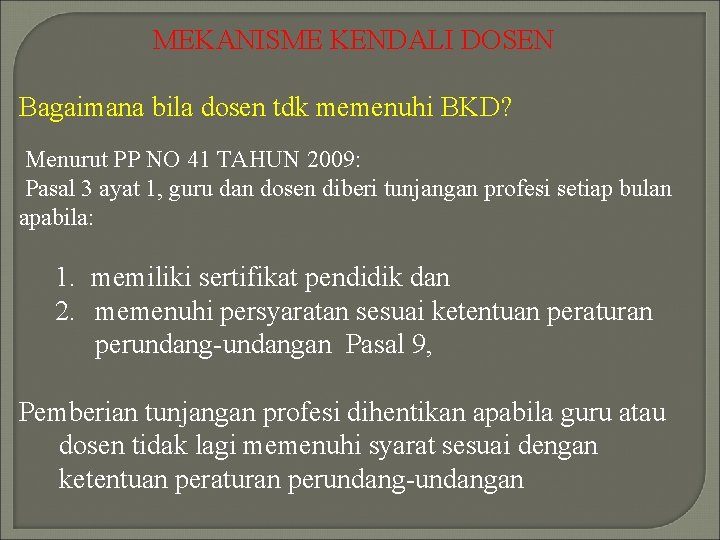 MEKANISME KENDALI DOSEN

Bagaimana bila dosen tdk memenuhi BKD?

Menurut PP NO 41 TAHUN 2009:
Pasal 3 ayat 1, guru dan dosen diberi tunjangan profesi setiap bulan apabila:

1. memiliki sertifikat pendidik dan
2. memenuhi persyaratan sesuai ketentuan peraturan perundang-undangan Pasal 9,

Pemberian tunjangan profesi dihentikan apabila guru atau dosen tidak lagi memenuhi syarat sesuai dengan ketentuan peraturan perundang-undangan